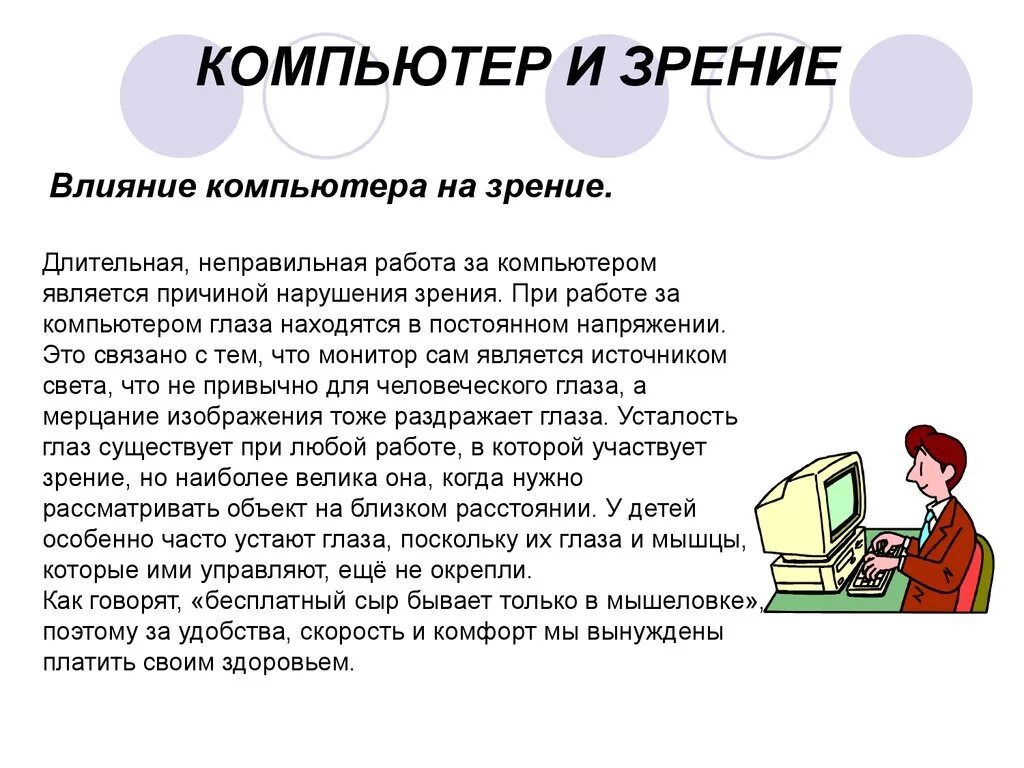 КОМПЬЮТЕР И ЗРЕНИЕ

Влияние компьютера на зрение.

Длительная, неправильная работа за компьютером является причиной нарушения зрения. При работе за компьютером глаза находятся в постоянном напряжении. Это связано с тем, что монитор сам является источником света, что не привычно для человеческого глаза, а мерцание изображения тоже раздражает глаза. Усталость глаз существует при любой работе, в которой участвует зрение, но наиболее велика она, когда нужно рассматривать объект на близком расстоянии. У детей особенно часто устают глаза, поскольку их глаза и мышцы, которые ими управляют, ещё не окрепли.
Как говорят, «бесплатный сыр бывает только в мышеловке», поэтому за удобства, скорость и комфорт мы вынуждены платить своим здоровьем.